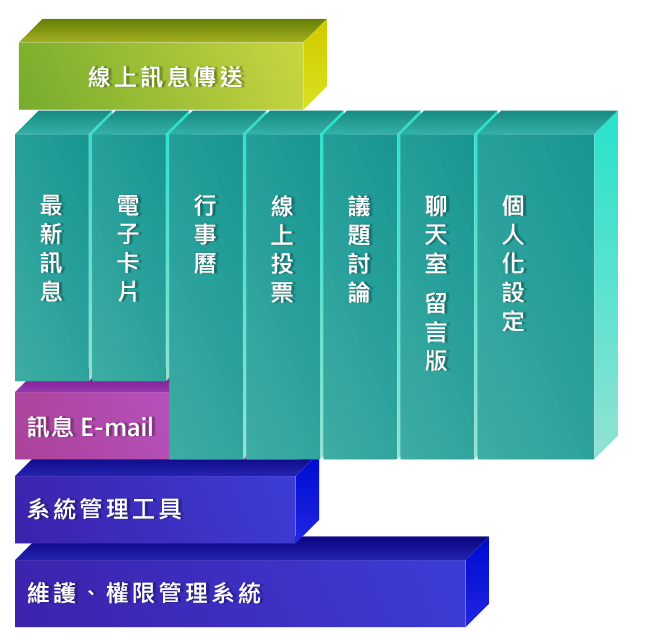 線上訊息傳送

最新訊息

電子卡片

行事曆

線上投票

議題討論

聊天室 留言版

個人化設定

訊息 E-mail

系統管理工具

維護、權限管理系統